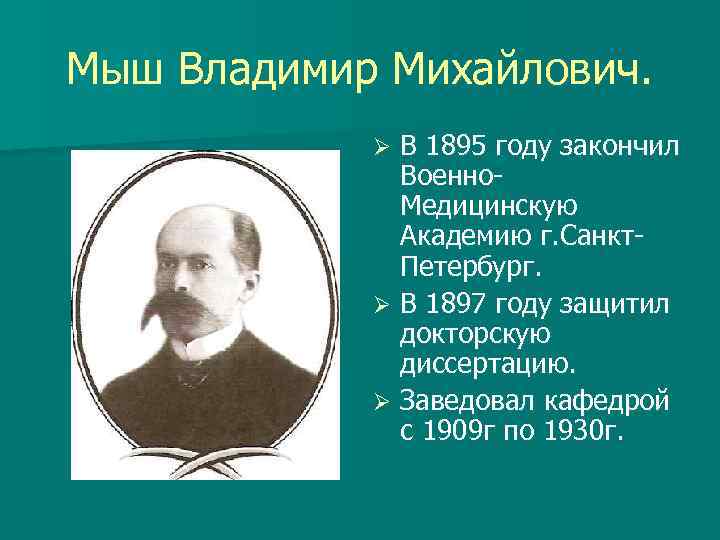 Мыш Владимир Михайлович.

➢ В 1895 году закончил Военно-Медицинскую Академию г.Санкт-Петербург.

➢ В 1897 году защитил докторскую диссертацию.

➢ Заведовал кафедрой с 1909г по 1930г.